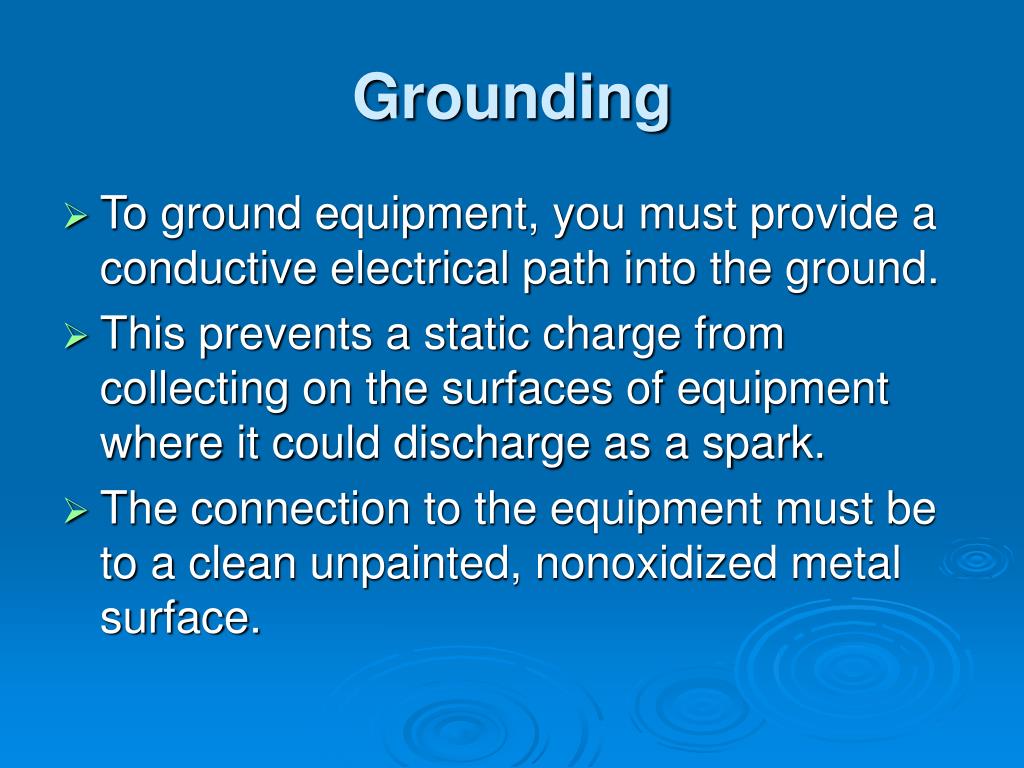 Grounding

➢ To ground equipment, you must provide a conductive electrical path into the ground.

➢ This prevents a static charge from collecting on the surfaces of equipment where it could discharge as a spark.

➢ The connection to the equipment must be to a clean unpainted, nonoxidized metal surface.